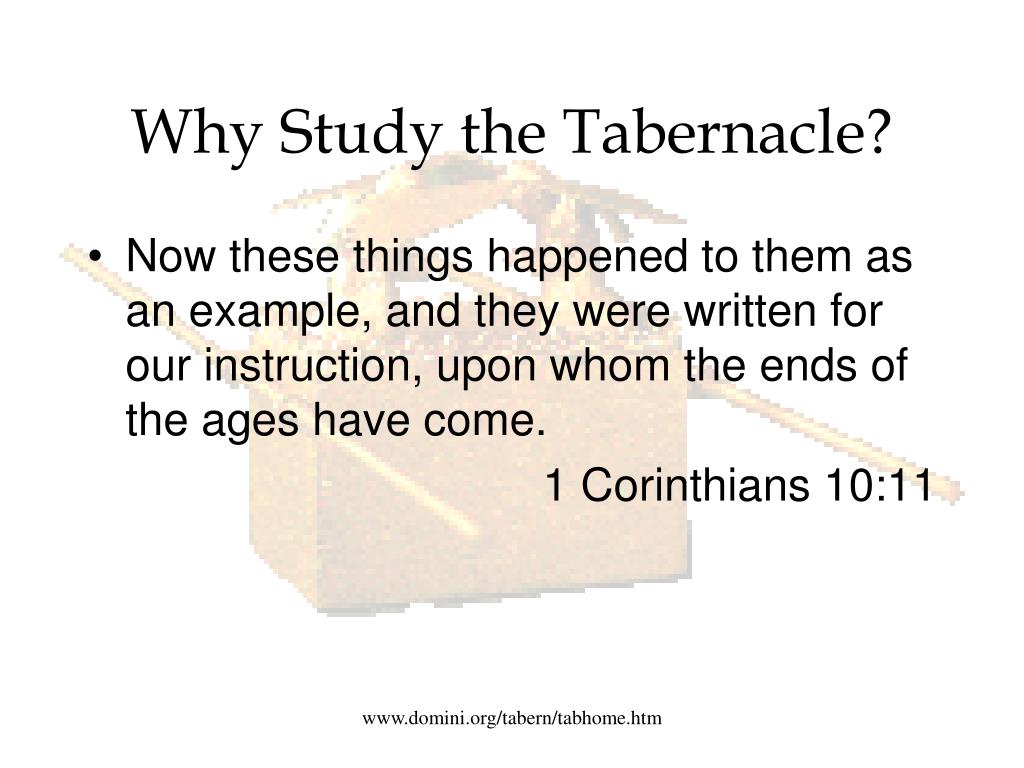 Why Study the Tabernacle?

• Now these things happened to them as an example, and they were written for our instruction, upon whom the ends of the ages have come.

1 Corinthians 10:11

www.domini.org/tabern/tabhome.htm